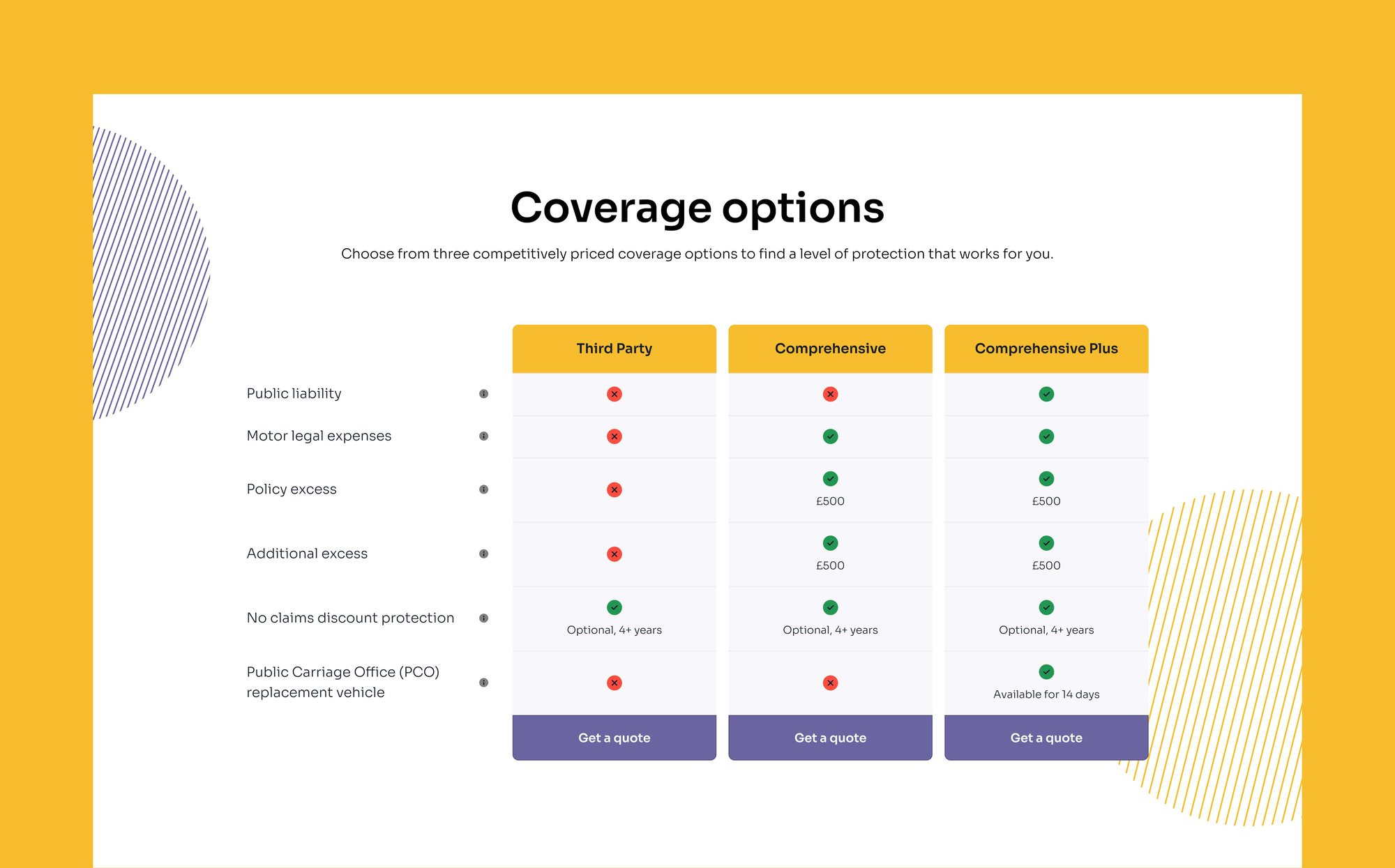 Coverage options

Choose from three competitively priced coverage options to find a level of protection that works for you.

| | Third Party | Comprehensive | Comprehensive Plus |
|---|---|---|---|
| Public liability | ✗ | ✗ | ✓ |
| Motor legal expenses | ✗ | ✓ | ✓ |
| Policy excess | ✗ | ✓ £500 | ✓ £500 |
| Additional excess | ✗ | ✓ £500 | ✓ £500 |
| No claims discount protection | ✓ Optional, 4+ years | ✓ Optional, 4+ years | ✓ Optional, 4+ years |
| Public Carriage Office (PCO) replacement vehicle | ✗ | ✗ | ✓ Available for 14 days |
| | Get a quote | Get a quote | Get a quote |